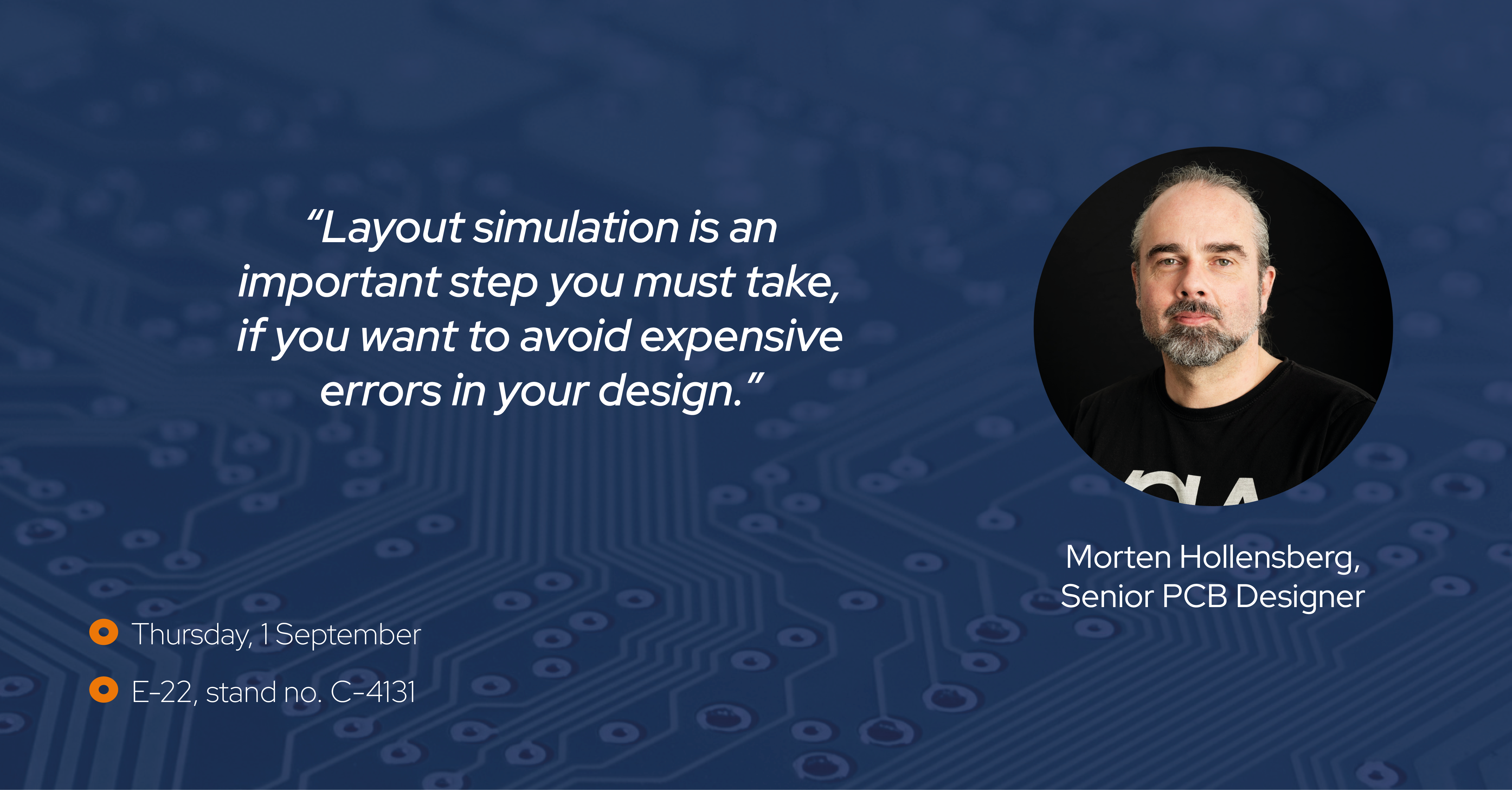 “Layout simulation is an important step you must take, if you want to avoid expensive errors in your design.”

Morten Hollensberg, Senior PCB Designer

Thursday, 1 September

E-22, stand no. C-4131